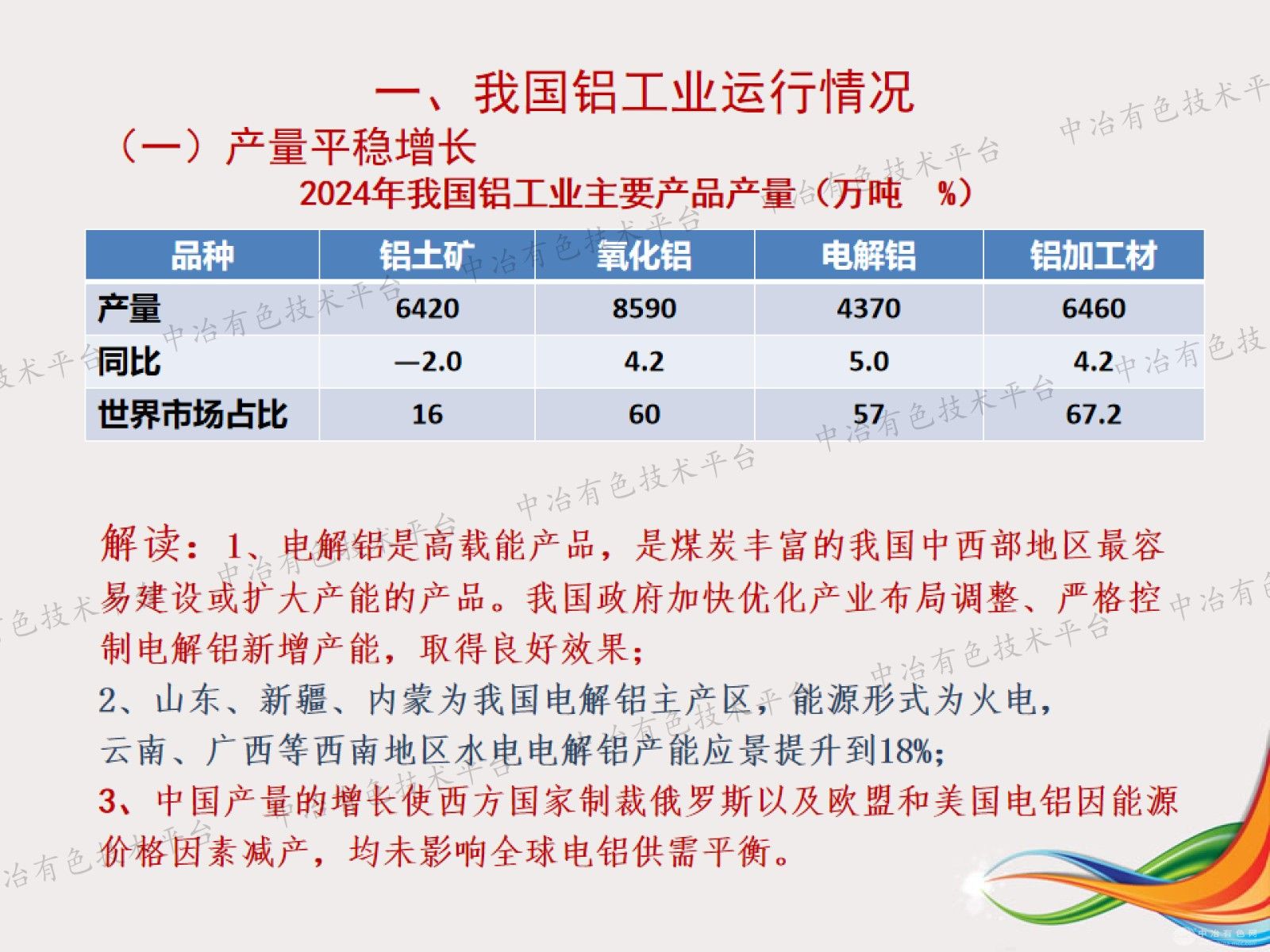 一、我国铝工业运行情况

（一）产量平稳增长

2024年我国铝工业主要产品产量（万吨 %）

| 品种 | 铝土矿 | 氧化铝 | 电解铝 | 铝加工材 |
|---|---|---|---|---|
| 产量 | 6420 | 8590 | 4370 | 6460 |
| 同比 | —2.0 | 4.2 | 5.0 | 4.2 |
| 世界市场占比 | 16 | 60 | 57 | 67.2 |

解读：1、电解铝是高载能产品，是煤炭丰富的我国中西部地区最容易建设或扩大产能的产品。我国政府加快优化产业布局调整、严格控制电解铝新增产能，取得良好效果；

2、山东、新疆、内蒙为我国电解铝主产区，能源形式为火电，云南、广西等西南地区水电电解铝产能应景提升到18%;

3、中国产量的增长使西方国家制裁俄罗斯以及欧盟和美国电铝因能源价格因素减产，均未影响全球电铝供需平衡。

中冶有色技术平台

中冶有色网